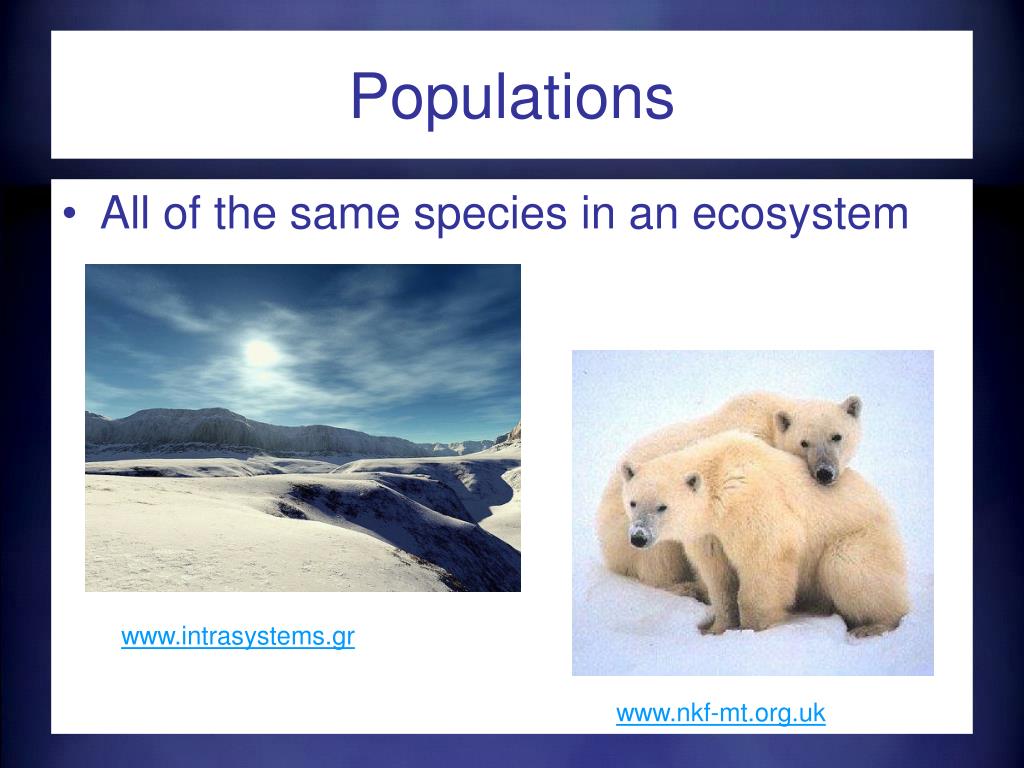 Populations

• All of the same species in an ecosystem

www.intrasystems.gr

www.nkf-mt.org.uk